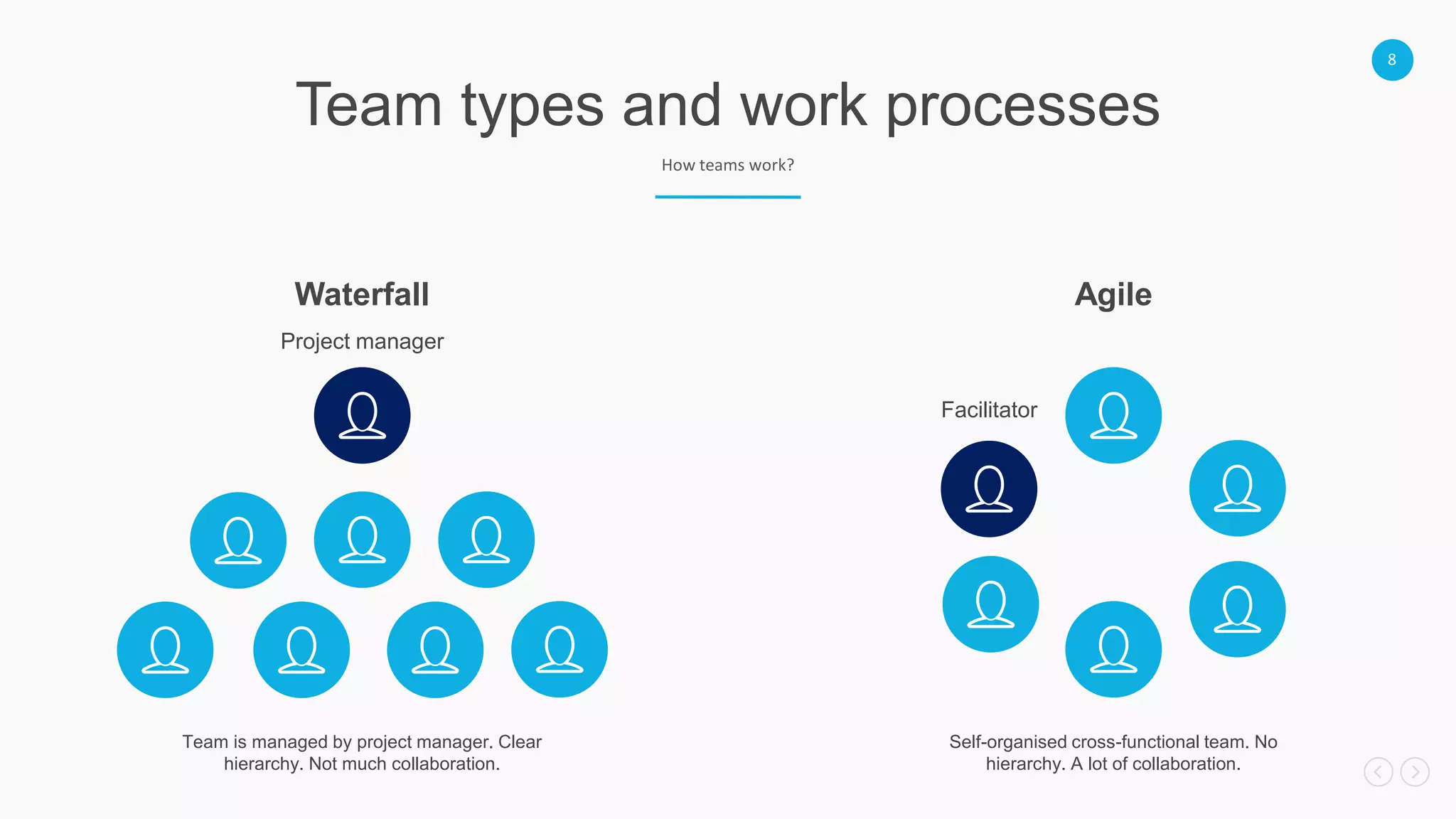 8

Team types and work processes

How teams work?

Waterfall

Project manager

Team is managed by project manager. Clear hierarchy. Not much collaboration.

Agile

Facilitator

Self-organised cross-functional team. No hierarchy. A lot of collaboration.